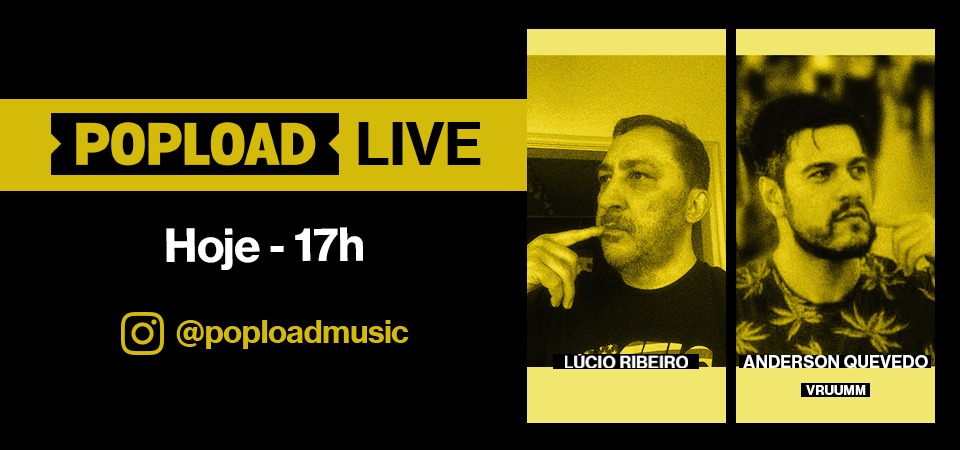 POPLOAD LIVE

Hoje - 17h

@poploadmusic

LÚCIO RIBEIRO

ANDERSON QUEVEDO

VRUUMM